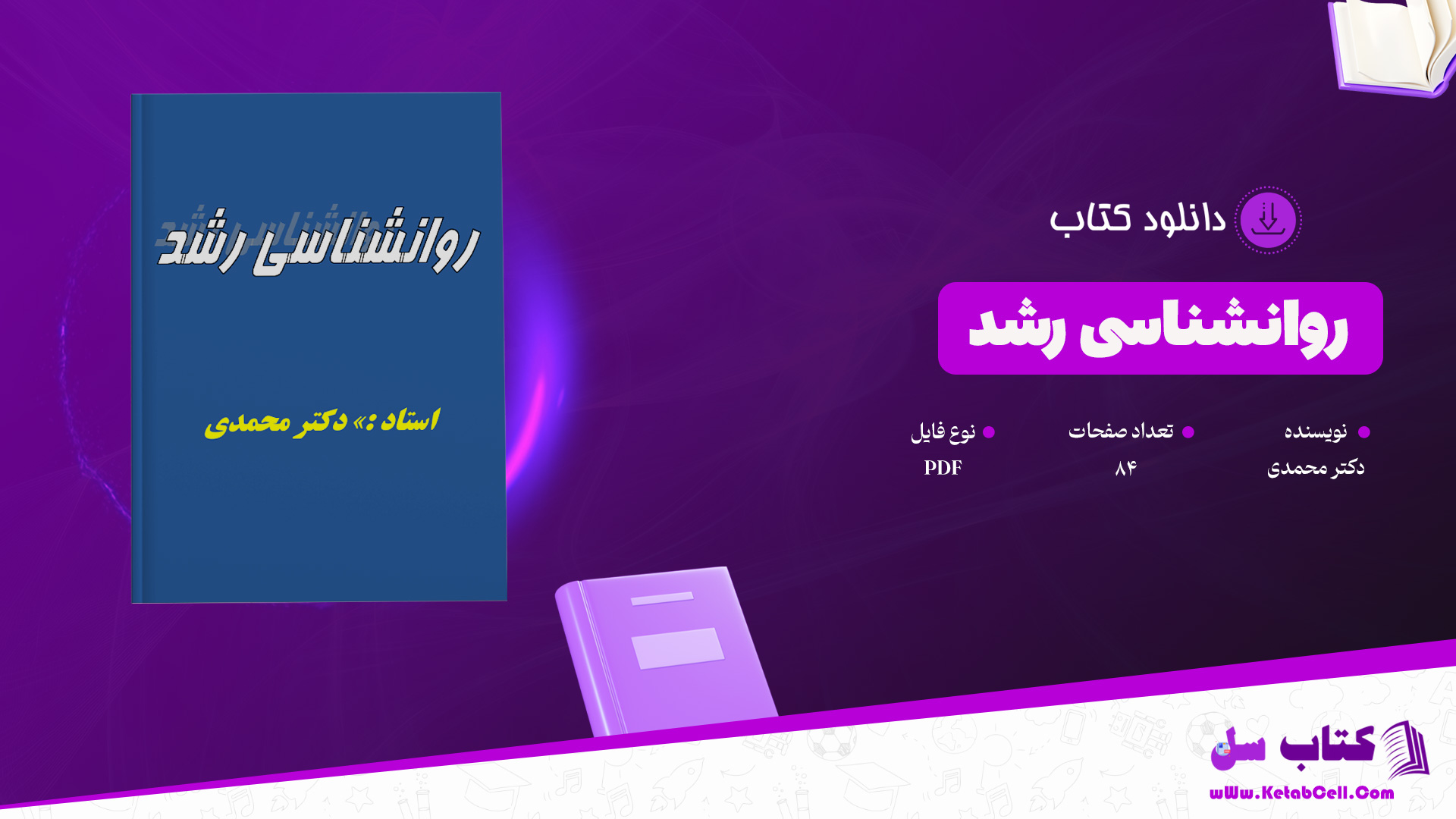 روانشناسی رشد

استاد :» دکتر محمدی

دانلود کتاب

روانشناسی رشد

نویسنده
دکتر محمدی

تعداد صفحات
۸۴

نوع فایل
PDF

کتاب سل
wWw.KetabCell.Com